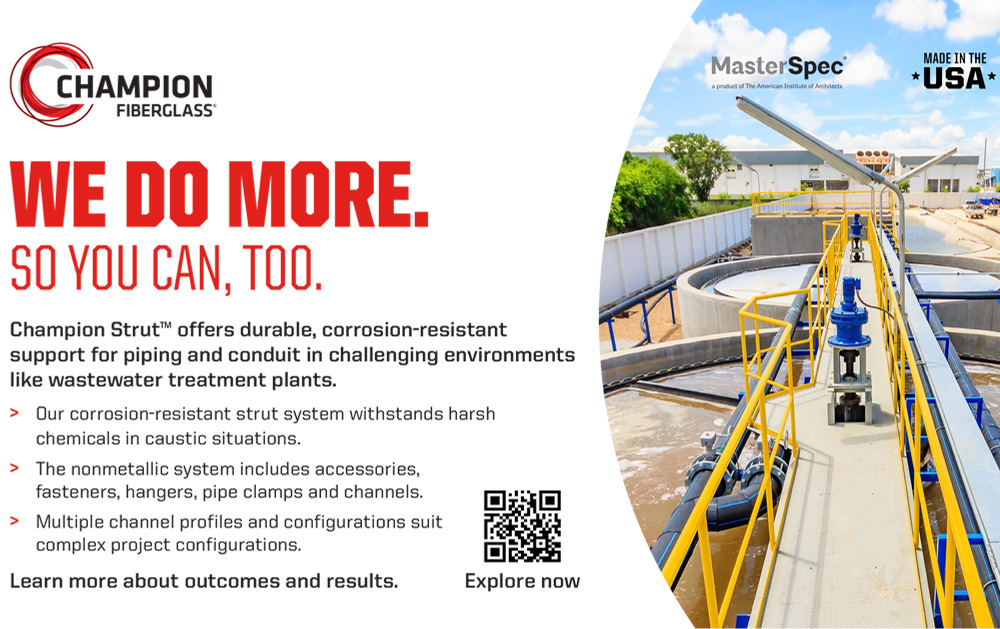 CHAMPION FIBERGLASS®

MasterSpec®
a product of The American Institute of Architects

MADE IN THE USA

WE DO MORE.
SO YOU CAN, TOO.

Champion Strut™ offers durable, corrosion-resistant support for piping and conduit in challenging environments like wastewater treatment plants.

> Our corrosion-resistant strut system withstands harsh chemicals in caustic situations.

> The nonmetallic system includes accessories, fasteners, hangers, pipe clamps and channels.

> Multiple channel profiles and configurations suit complex project configurations.

Learn more about outcomes and results.

Explore now